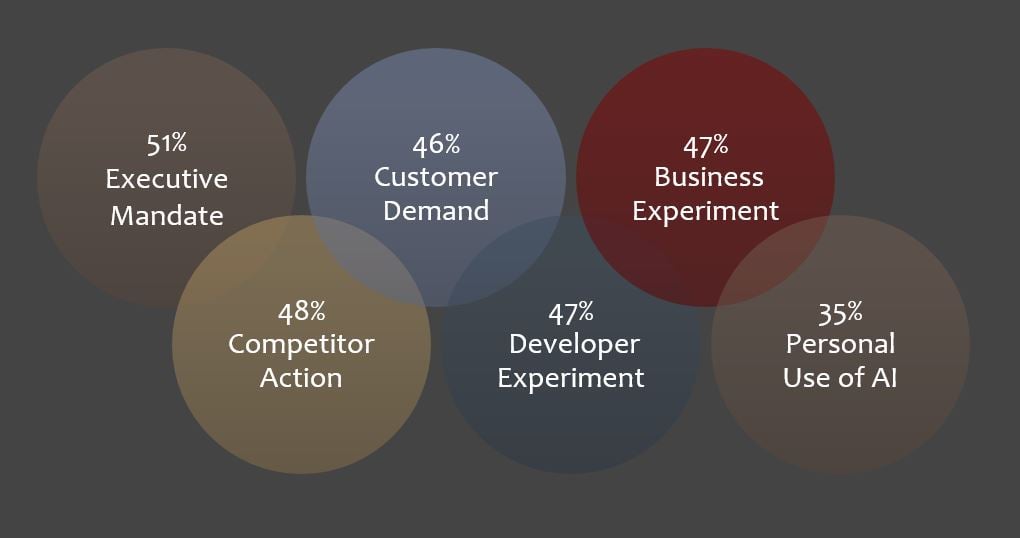 51%
Executive
Mandate

46%
Customer
Demand

47%
Business
Experiment

48%
Competitor
Action

47%
Developer
Experiment

35%
Personal
Use of AI